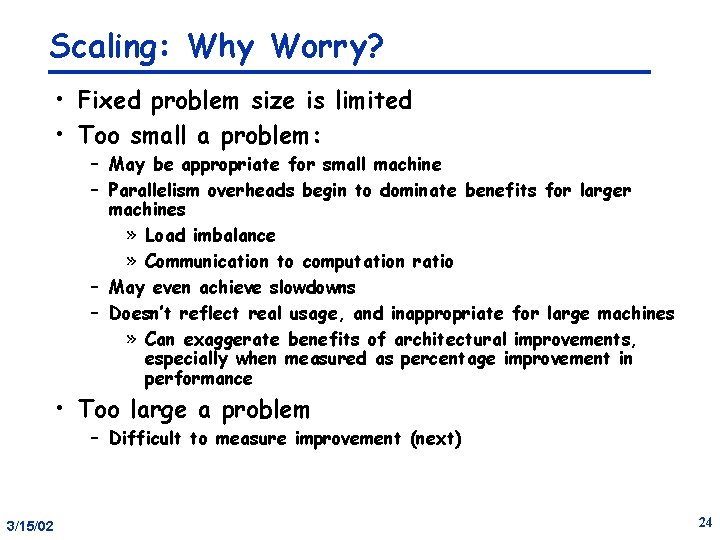 Scaling: Why Worry?

• Fixed problem size is limited
• Too small a problem:
– May be appropriate for small machine
– Parallelism overheads begin to dominate benefits for larger machines
» Load imbalance
» Communication to computation ratio
– May even achieve slowdowns
– Doesn't reflect real usage, and inappropriate for large machines
» Can exaggerate benefits of architectural improvements, especially when measured as percentage improvement in performance
• Too large a problem
– Difficult to measure improvement (next)

3/15/02

24